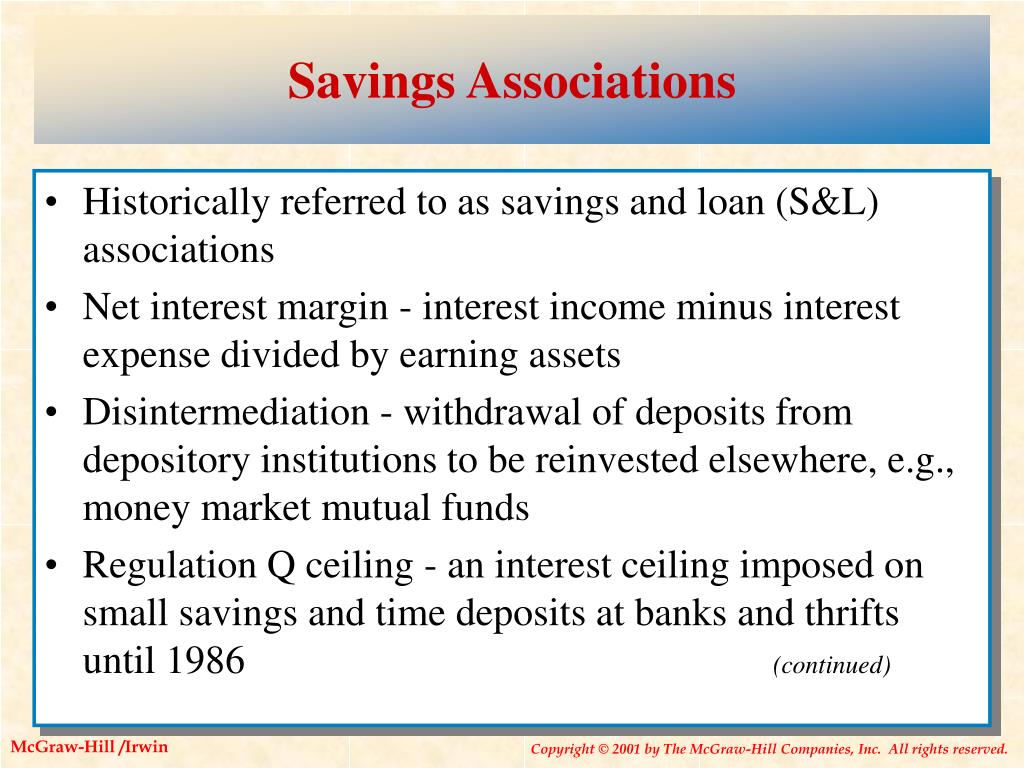 Savings Associations

• Historically referred to as savings and loan (S&L) associations
• Net interest margin - interest income minus interest expense divided by earning assets
• Disintermediation - withdrawal of deposits from depository institutions to be reinvested elsewhere, e.g., money market mutual funds
• Regulation Q ceiling - an interest ceiling imposed on small savings and time deposits at banks and thrifts until 1986 (continued)

McGraw-Hill /Irwin

Copyright © 2001 by The McGraw-Hill Companies, Inc. All rights reserved.